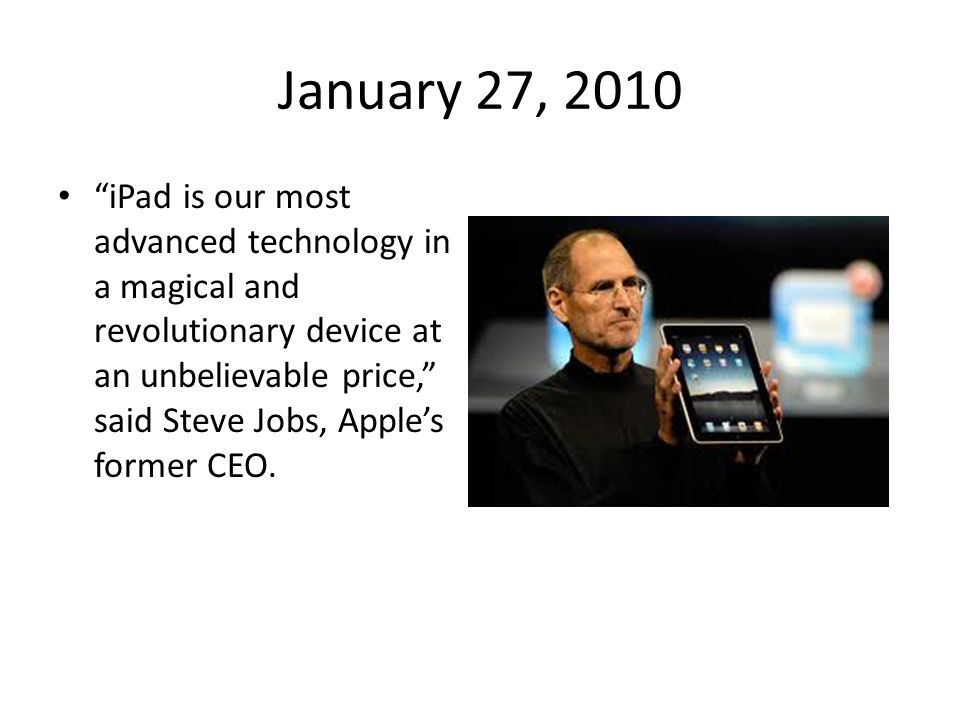 January 27, 2010

• “iPad is our most advanced technology in a magical and revolutionary device at an unbelievable price,” said Steve Jobs, Apple’s former CEO.